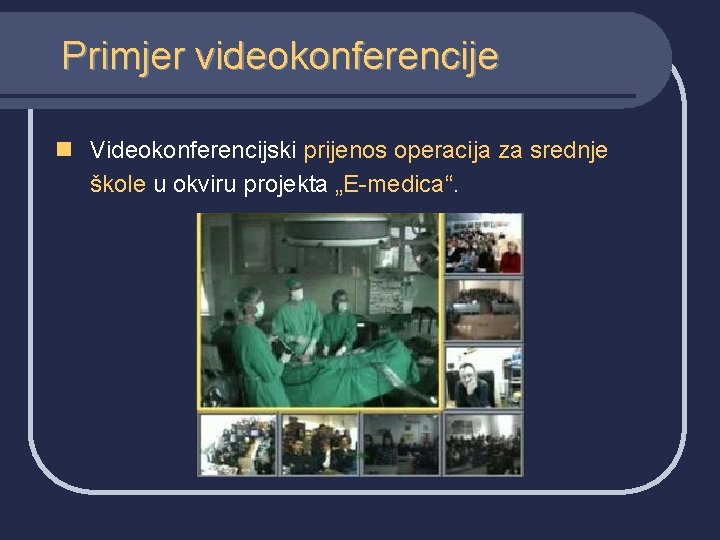 Primjer videokonferencije

Videokonferencijski prijenos operacija za srednje škole u okviru projekta „E-medica“.